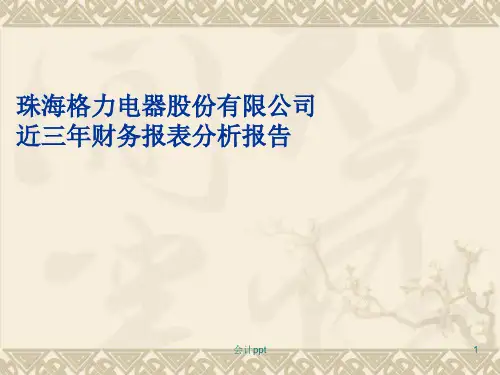 珠海格力电器股份有限公司
近三年财务报表分析报告

会计ppt

1